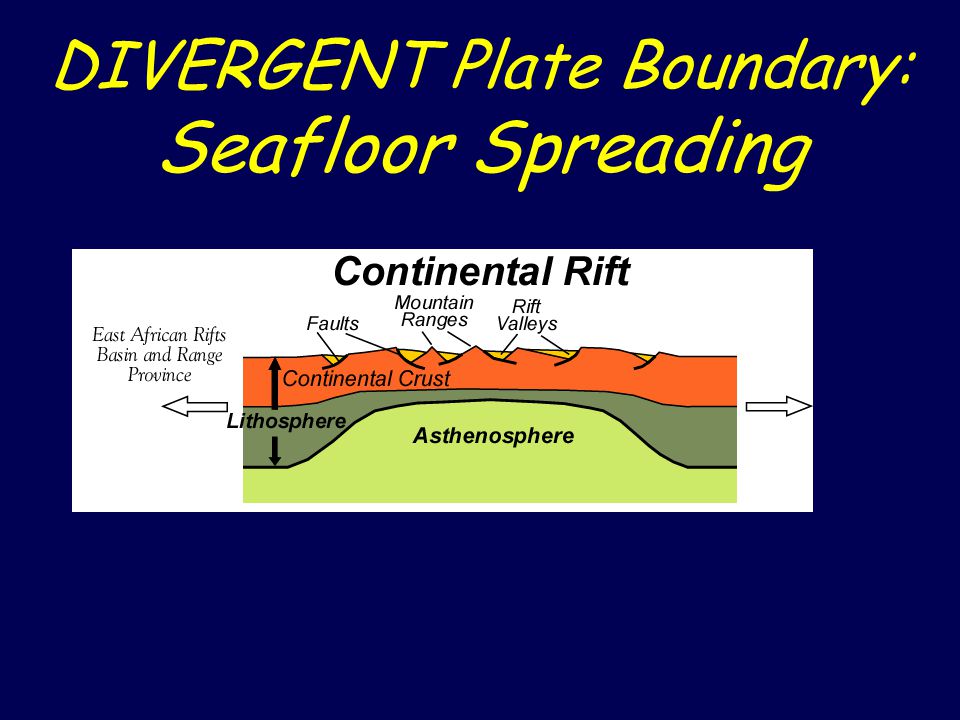 DIVERGENT Plate Boundary: Seafloor Spreading

Continental Rift

East African Rifts
Basin and Range
Province

Faults
Mountain Ranges
Rift Valleys

Continental Crust
Lithosphere
Asthenosphere